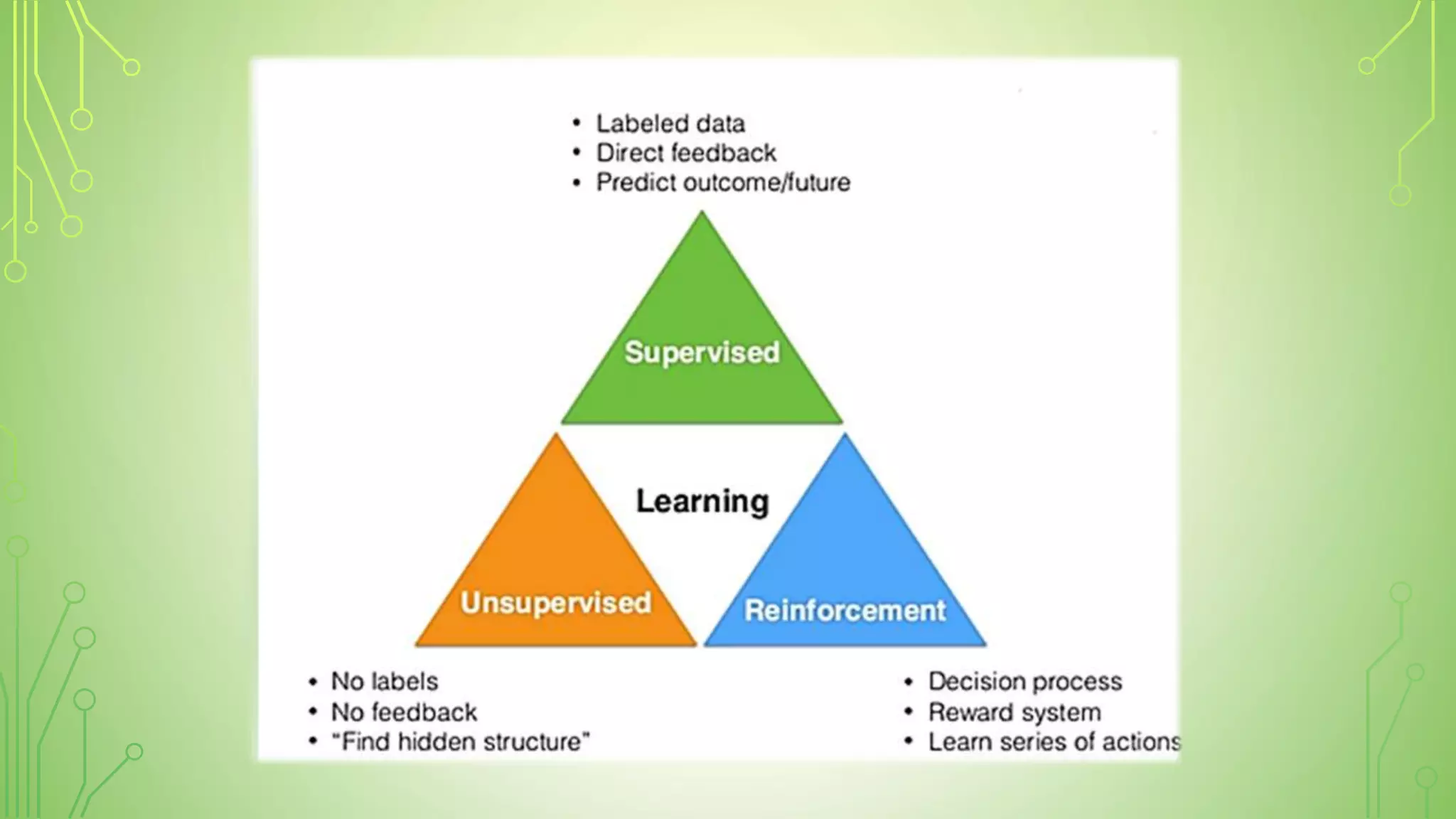 • Labeled data
• Direct feedback
• Predict outcome/future

Supervised

Learning

Unsupervised

Reinforcement

• No labels
• No feedback
• "Find hidden structure"

• Decision process
• Reward system
• Learn series of actions